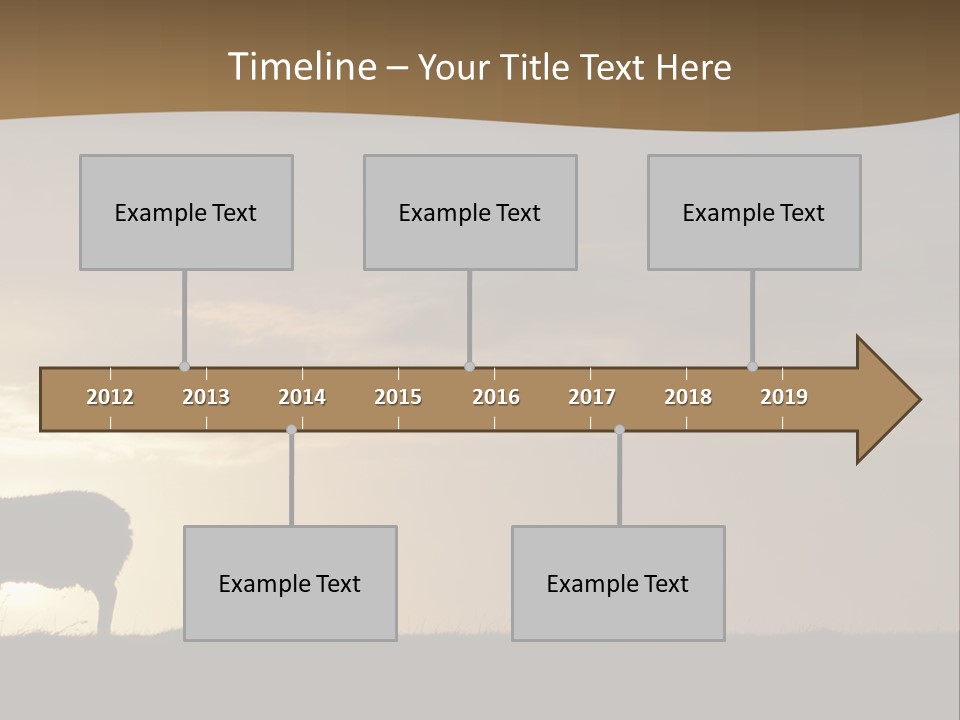 Timeline – Your Title Text Here

Example Text

Example Text

Example Text

2012 2013 2014 2015 2016 2017 2018 2019

Example Text

Example Text